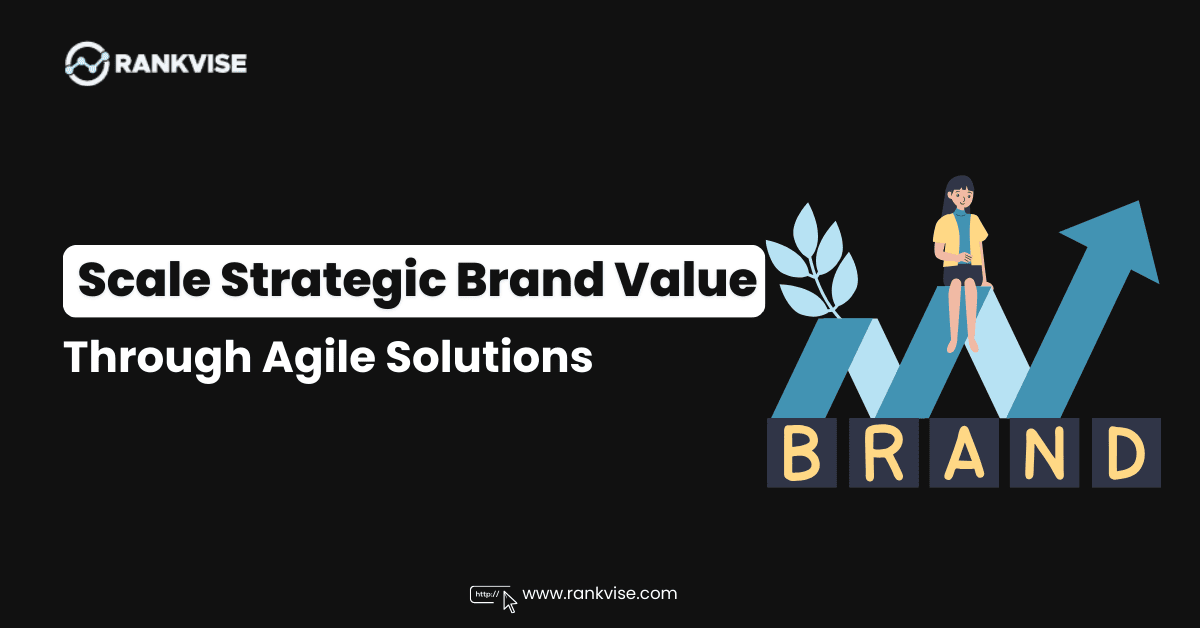 RANKVISE

Scale Strategic Brand Value

Through Agile Solutions

BRAND

http://

www.rankvise.com